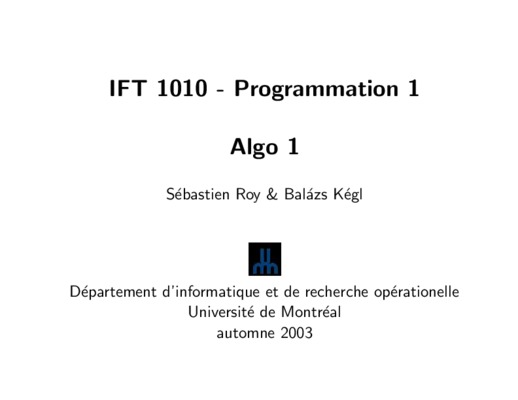 IFT 1010 - Programmation 1

Algo 1

Sébastien Roy & Balázs Kégl

Département d'informatique et de recherche opérationelle
Université de Montréal
automne 2003